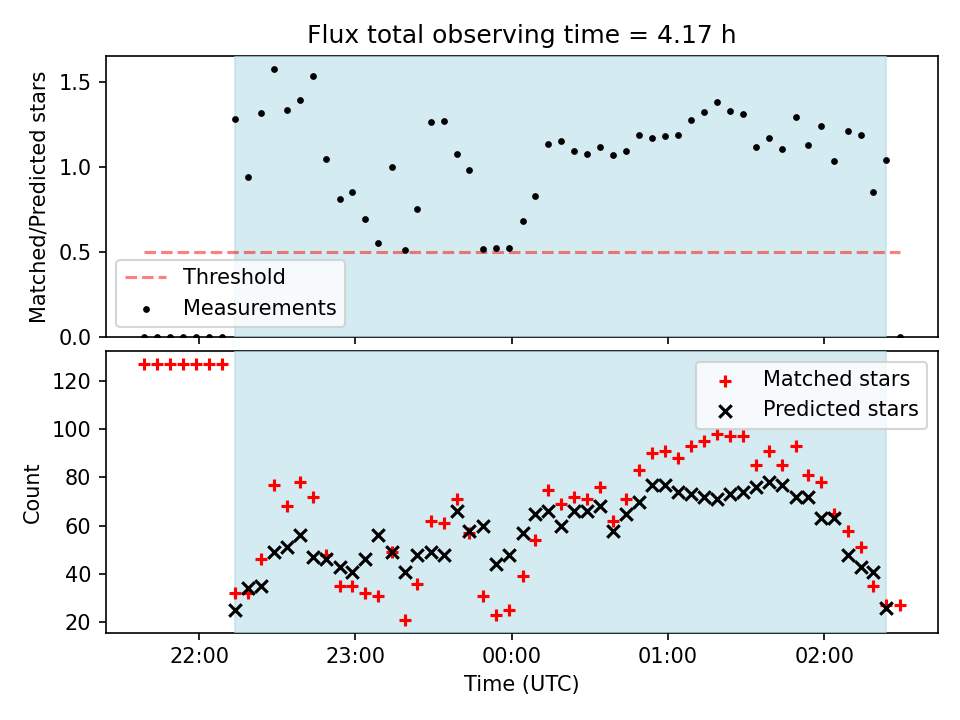 Flux total observing time = 4.17 h

Matched/Predicted stars

1.5
1.0
0.5
0.0

Threshold
Measurements

Count

120
100
80
60
40
20

Matched stars
Predicted stars

22:00
23:00
00:00
01:00
02:00

Time (UTC)